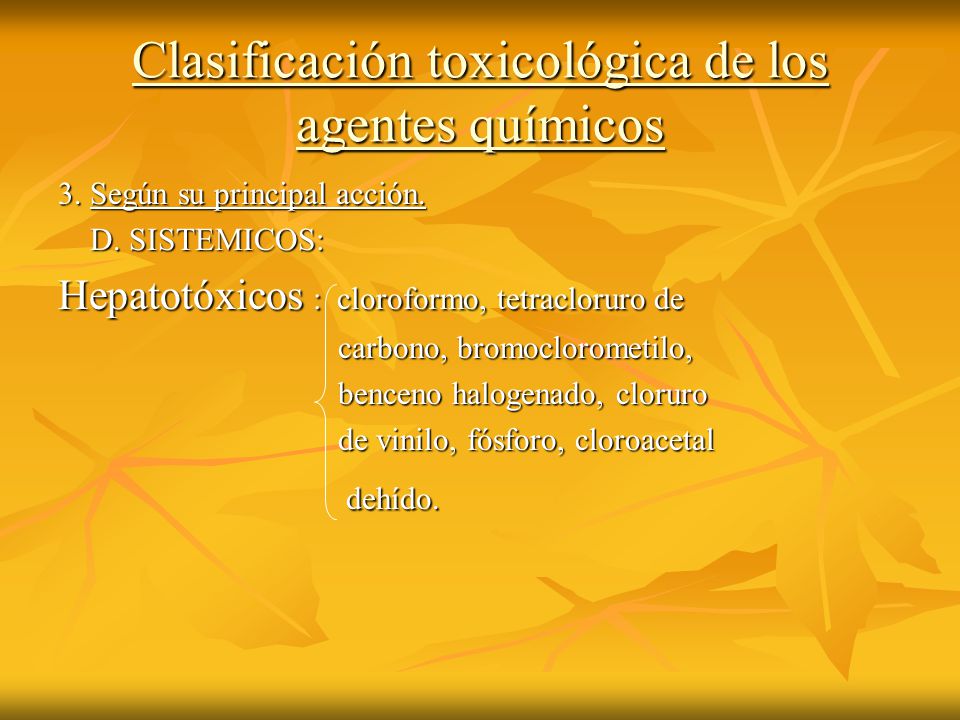 Clasificación toxicológica de los agentes químicos

3. Según su principal acción.
D. SISTEMICOS:

Hepatotóxicos : cloroformo, tetracloruro de carbono, bromoclorometilo, benceno halogenado, cloruro de vinilo, fósforo, cloroacetal dehído.